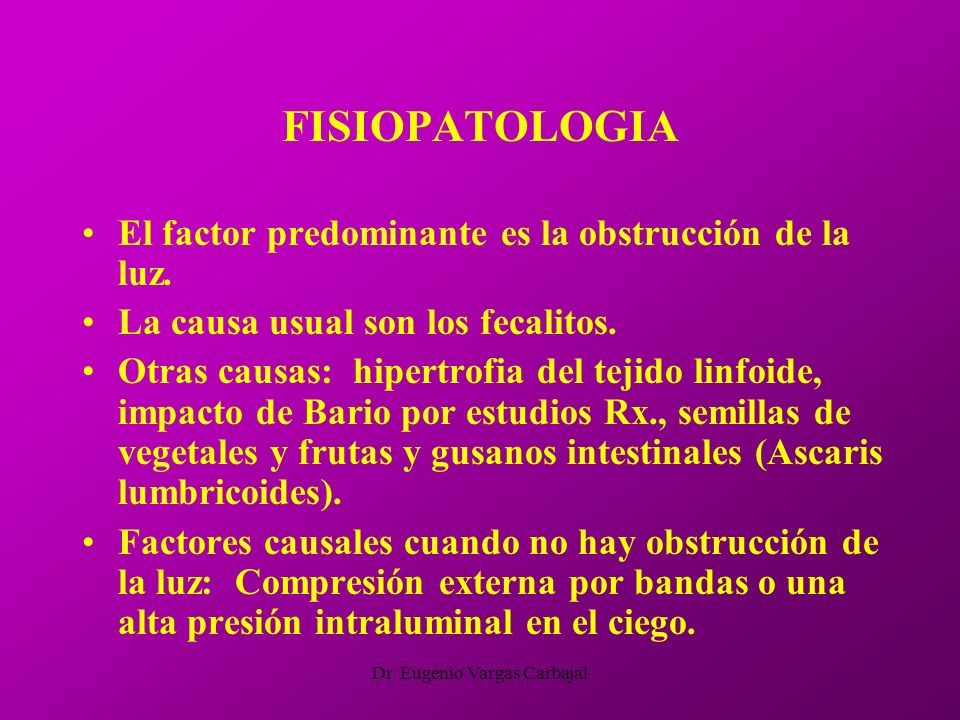 FISIOPATOLOGIA

• El factor predominante es la obstrucción de la luz.

• La causa usual son los fecalitos.

• Otras causas: hipertrofia del tejido linfoide, impacto de Bario por estudios Rx., semillas de vegetales y frutas y gusanos intestinales (Ascaris lumbricoides).

• Factores causales cuando no hay obstrucción de la luz: Compresión externa por bandas o una alta presión intraluminal en el ciego.

Dr. Eugenio Vargas Carbajal